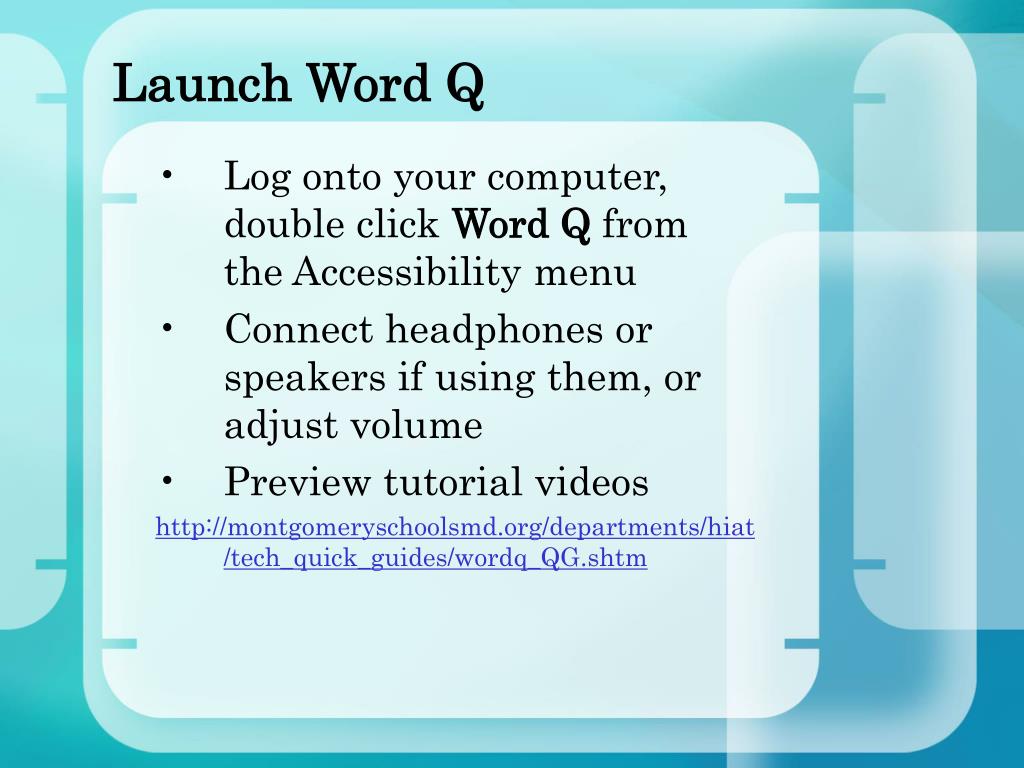 Launch Word Q

• Log onto your computer, double click Word Q from the Accessibility menu
• Connect headphones or speakers if using them, or adjust volume
• Preview tutorial videos

http://montgomeryschoolsmd.org/departments/hiat/tech_quick_guides/wordq_QG.shtm